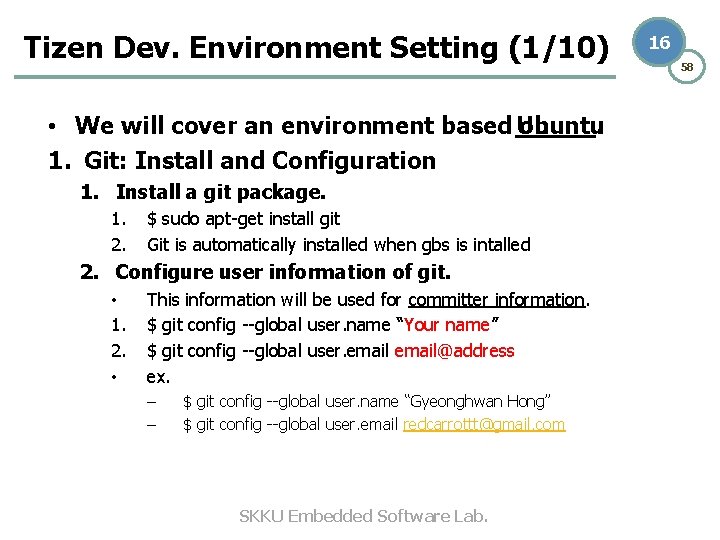 Tizen Dev. Environment Setting (1/10)

16

58

• We will cover an environment based Ubuntu

1. Git: Install and Configuration

1. Install a git package.

1. $ sudo apt-get install git

2. Git is automatically installed when gbs is intalled

2. Configure user information of git.

• This information will be used for committer information.

1. $ git config --global user.name "Your name"

2. $ git config --global user.email email@address

• ex.

– $ git config --global user.name "Gyeonghwan Hong"

– $ git config --global user.email redcarrottt@gmail.com

SKKU Embedded Software Lab.